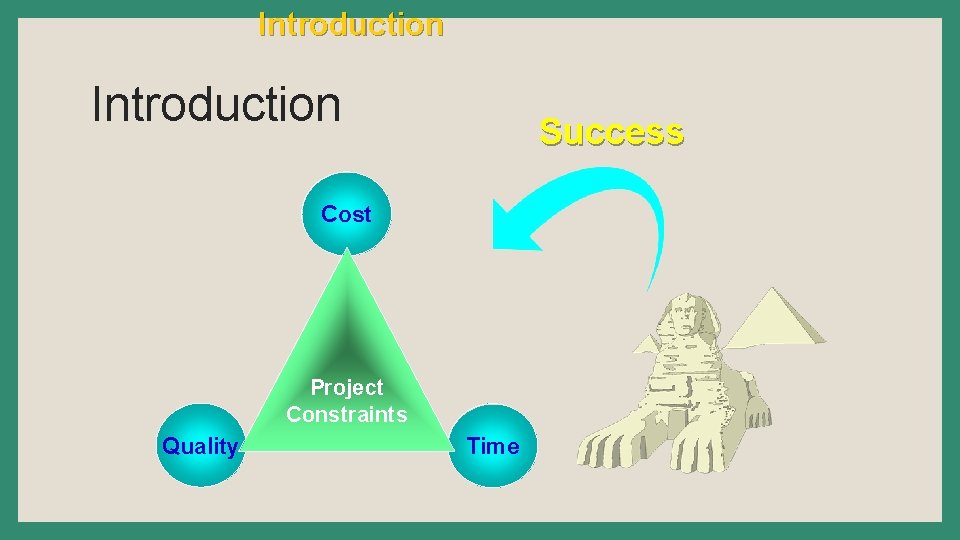 Introduction

Introduction

Success

Cost

Project Constraints

Quality

Time